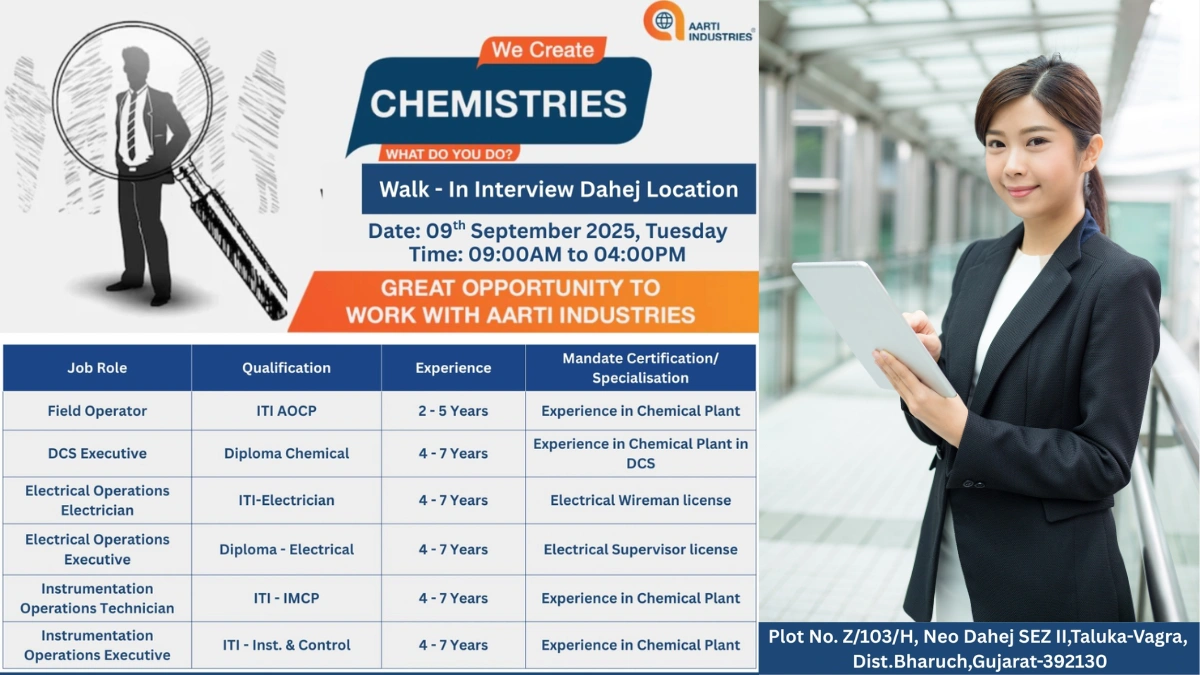 AARTI INDUSTRIES

We Create
CHEMISTRIES
WHAT DO YOU DO?

Walk - In Interview Dahej Location

Date: 09$^{th}$ September 2025, Tuesday
Time: 09:00AM to 04:00PM

GREAT OPPORTUNITY TO WORK WITH AARTI INDUSTRIES

| Job Role | Qualification | Experience | Mandate Certification/ Specialisation |
|---|---|---|---|
| Field Operator | ITI AOCP | 2 - 5 Years | Experience in Chemical Plant |
| DCS Executive | Diploma Chemical | 4 - 7 Years | Experience in Chemical Plant in DCS |
| Electrical Operations Electrician | ITI-Electrician | 4 - 7 Years | Electrical Wireman license |
| Electrical Operations Executive | Diploma - Electrical | 4 - 7 Years | Electrical Supervisor license |
| Instrumentation Operations Technician | ITI - IMCP | 4 - 7 Years | Experience in Chemical Plant |
| Instrumentation Operations Executive | ITI - Inst. & Control | 4 - 7 Years | Experience in Chemical Plant |

Plot No. Z/103/H, Neo Dahej SEZ II,Taluka-Vagra, Dist.Bharuch,Gujarat-392130